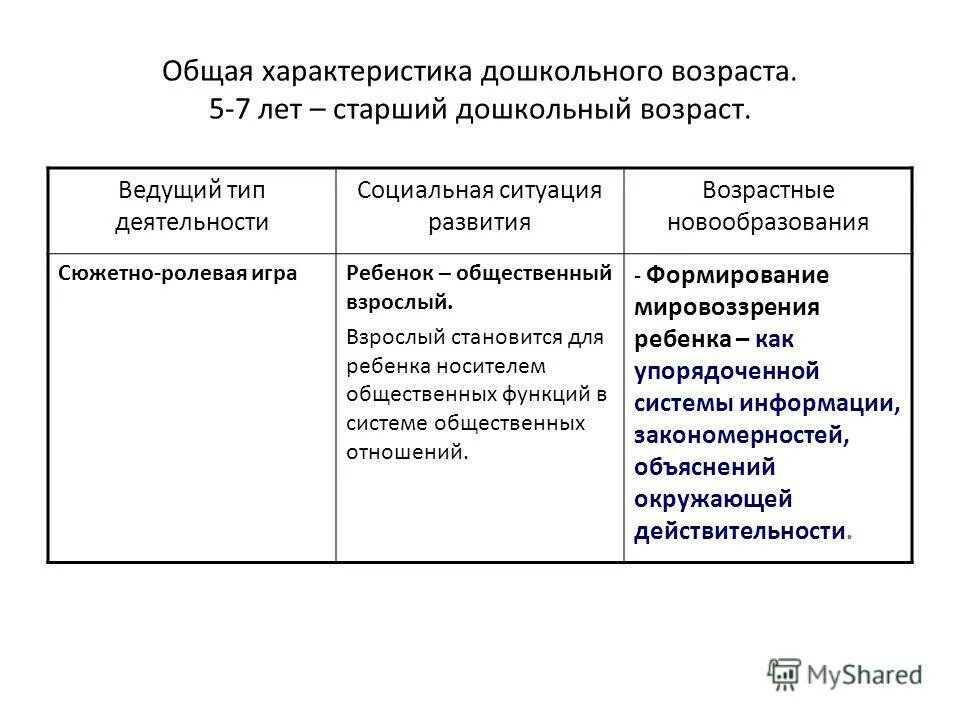 Общая характеристика дошкольного возраста.
5-7 лет – старший дошкольный возраст.

| Ведущий тип деятельности | Социальная ситуация развития | Возрастные новообразования |
|---|---|---|
| Сюжетно-ролевая игра | Ребенок – общественный взрослый. Взрослый становится для ребенка носителем общественных функций в системе общественных отношений. | - Формирование мировоззрения ребенка – как упорядоченной системы информации, закономерностей, объяснений окружающей действительности. |

MyShared